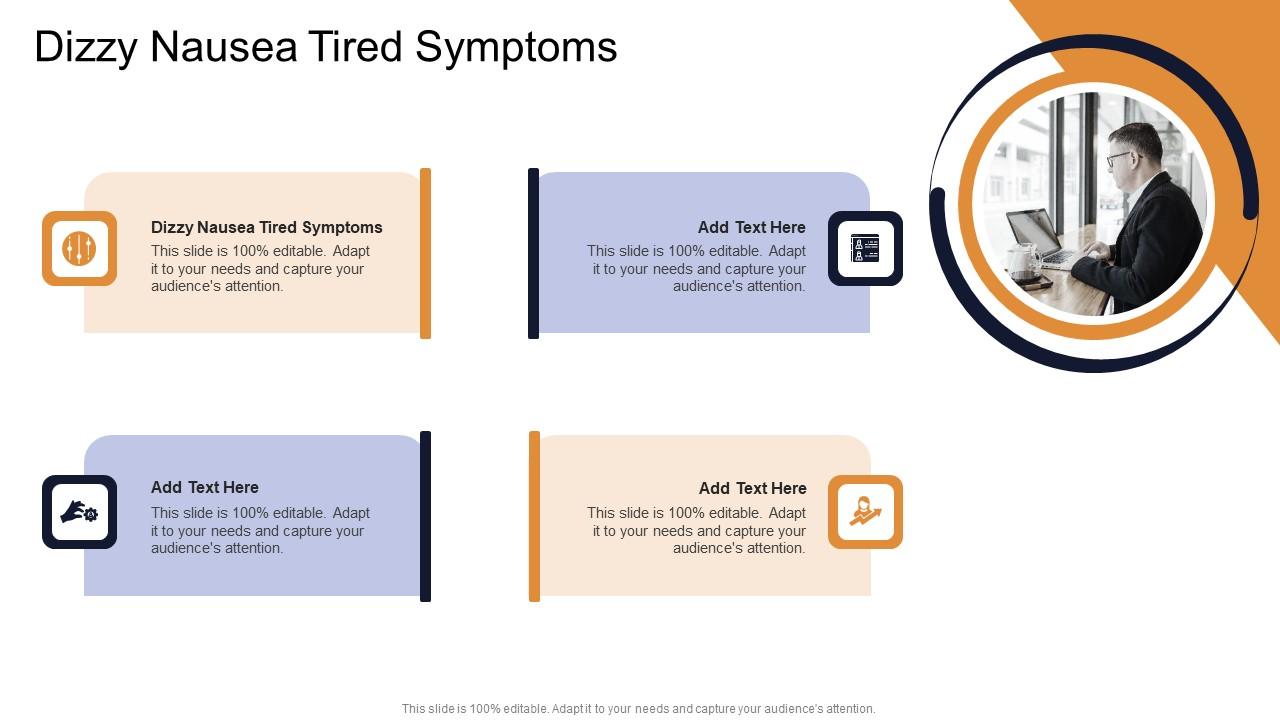 Dizzy Nausea Tired Symptoms

Dizzy Nausea Tired Symptoms
This slide is 100% editable. Adapt it to your needs and capture your audience's attention.

Add Text Here
This slide is 100% editable. Adapt it to your needs and capture your audience's attention.

Add Text Here
This slide is 100% editable. Adapt it to your needs and capture your audience's attention.

Add Text Here
This slide is 100% editable. Adapt it to your needs and capture your audience's attention.

This slide is 100% editable. Adapt it to your needs and capture your audience's attention.